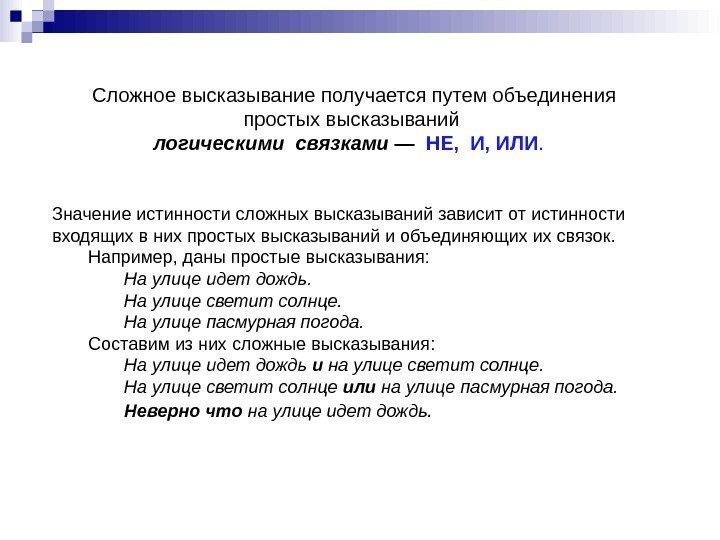 Сложное высказывание получается путем объединения простых высказываний
логическими связками — НЕ, И, ИЛИ.

Значение истинности сложных высказываний зависит от истинности входящих в них простых высказываний и объединяющих их связок.

Например, даны простые высказывания:
На улице идет дождь.
На улице светит солнце.
На улице пасмурная погода.

Составим из них сложные высказывания:
На улице идет дождь и на улице светит солнце.
На улице светит солнце или на улице пасмурная погода.
Неверно что на улице идет дождь.